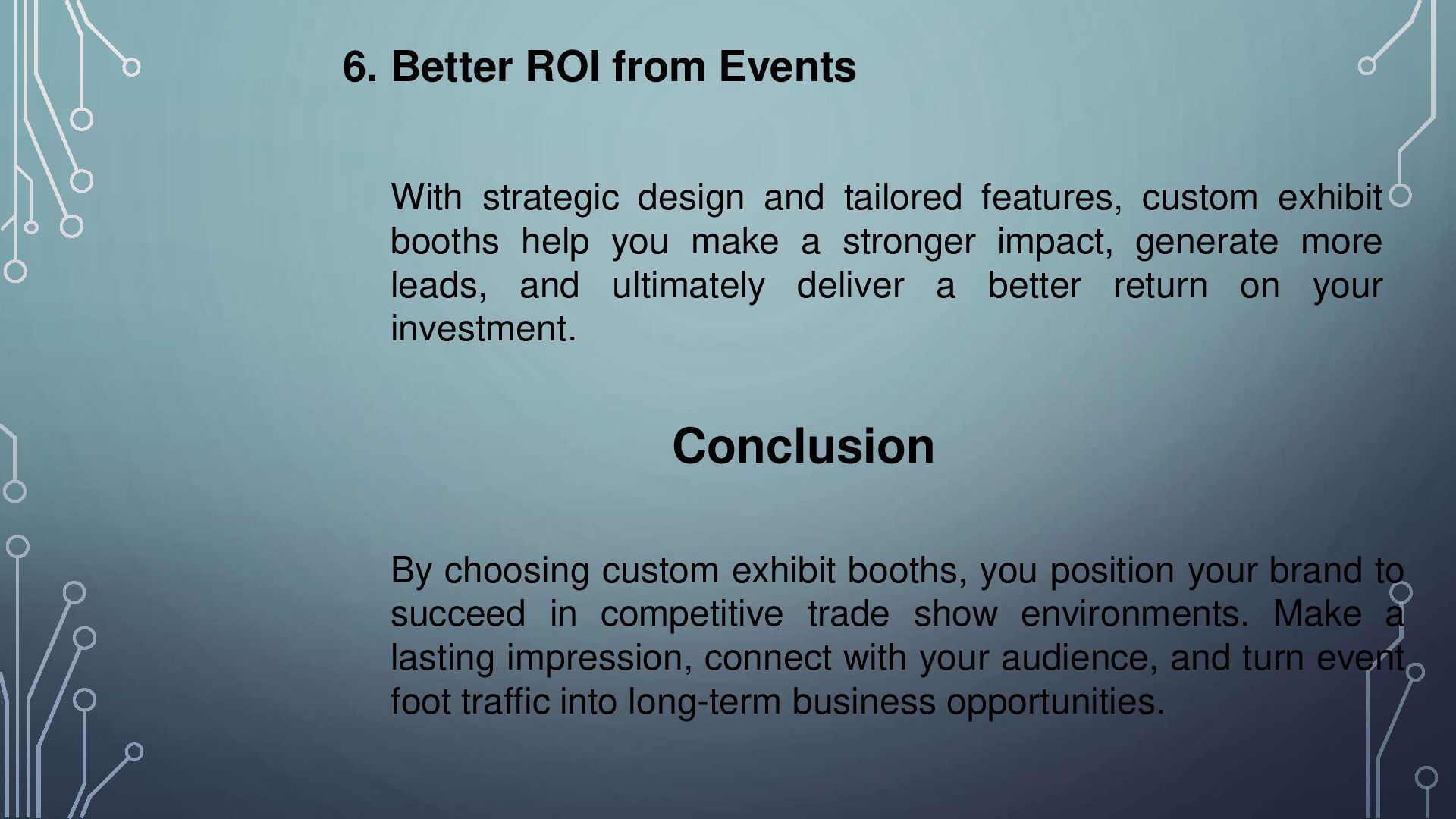 6. Better ROI from Events

With strategic design and tailored features, custom exhibit booths help you make a stronger impact, generate more leads, and ultimately deliver a better return on your investment.

Conclusion

By choosing custom exhibit booths, you position your brand to succeed in competitive trade show environments. Make a lasting impression, connect with your audience, and turn event foot traffic into long-term business opportunities.